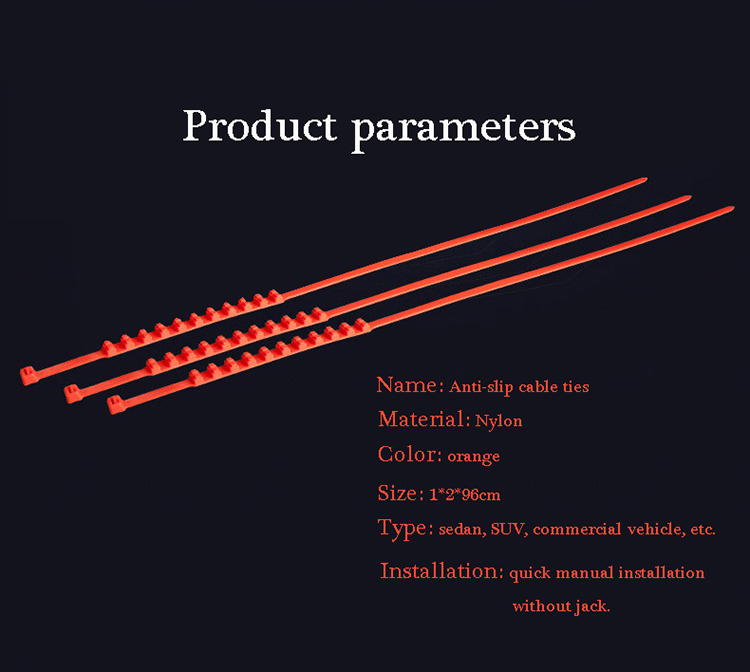 Product parameters

Name: Anti-slip cable ties

Material: Nylon

Color: orange

Size: 1*2*96cm

Type: sedan, SUV, commercial vehicle, etc.

Installation: quick manual installation without jack.